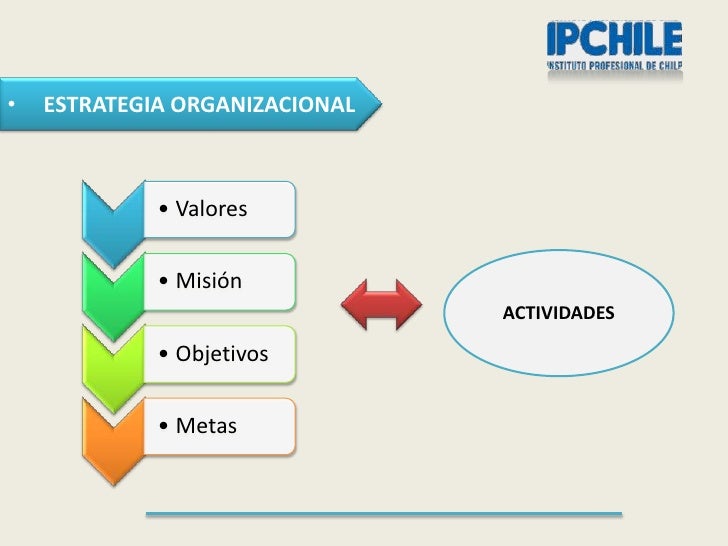 IPCHILE
INSTITUTO PROFESIONAL DE CHILE

• ESTRATEGIA ORGANIZACIONAL

• Valores

• Misión

• Objetivos

• Metas

ACTIVIDADES